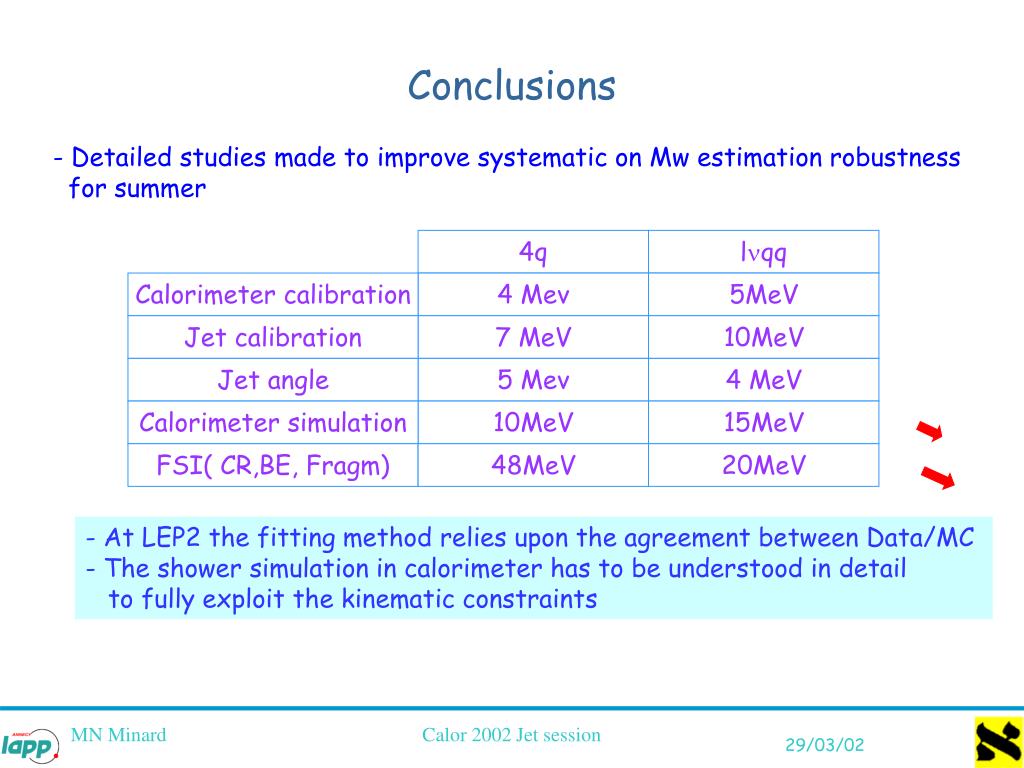 Conclusions

- Detailed studies made to improve systematic on Mw estimation robustness for summer

| | 4q | l$\nu$qq |
|---|---|---|
| Calorimeter calibration | 4 Mev | 5MeV |
| Jet calibration | 7 MeV | 10MeV |
| Jet angle | 5 Mev | 4 MeV |
| Calorimeter simulation | 10MeV | 15MeV |
| FSI( CR,BE, Fragm) | 48MeV | 20MeV |

- At LEP2 the fitting method relies upon the agreement between Data/MC
- The shower simulation in calorimeter has to be understood in detail to fully exploit the kinematic constraints

lapp

MN Minard

Calor 2002 Jet session

29/03/02